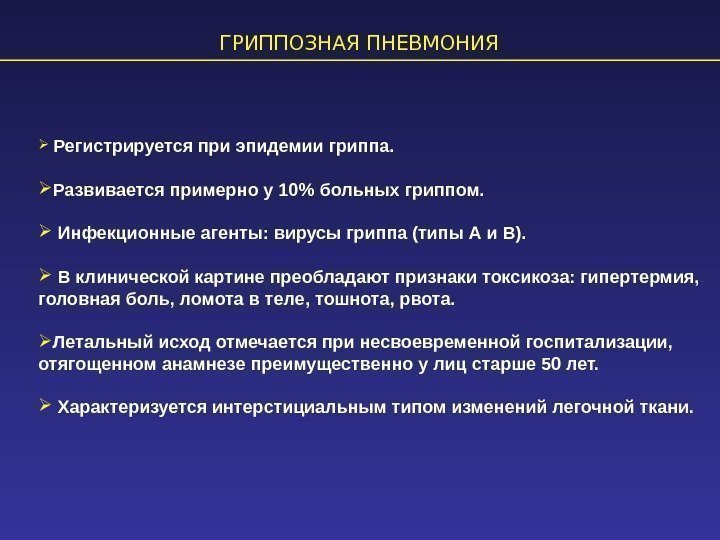 ГРИППОЗНАЯ ПНЕВМОНИЯ

➢ Регистрируется при эпидемии гриппа.

➢Развивается примерно у 10% больных гриппом.

➢ Инфекционные агенты: вирусы гриппа (типы А и В).

➢ В клинической картине преобладают признаки токсикоза: гипертермия, головная боль, ломота в теле, тошнота, рвота.

➢Летальный исход отмечается при несвоевременной госпитализации, отягощенном анамнезе преимущественно у лиц старше 50 лет.

➢ Характеризуется интерстициальным типом изменений легочной ткани.